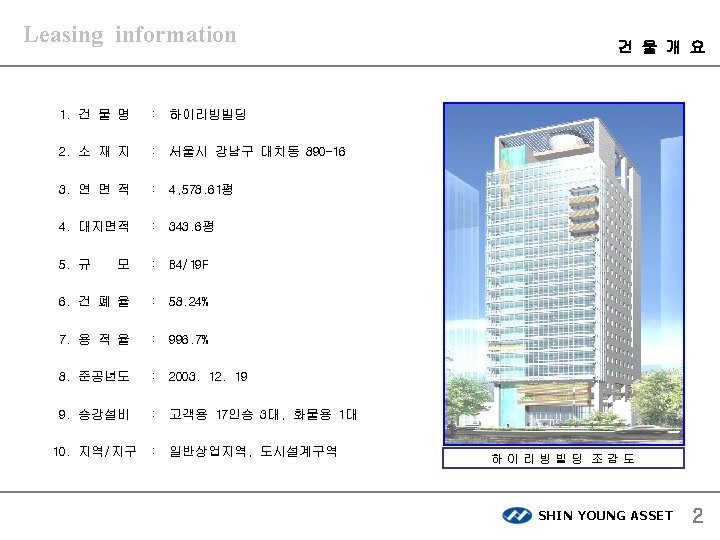 Leasing information

건 물 개 요

1. 건 물 명 : 하이리빙빌딩

2. 소 재 지 : 서울시 강남구 대치동 890-16

3. 연 면 적 : 4,578.61평

4. 대지면적 : 343.6평

5. 규 모 : B4/19F

6. 건 폐 율 : 58.24%

7. 용 적 율 : 996.7%

8. 준공년도 : 2003. 12. 19

9. 승강설비 : 고객용 17인승 3대, 화물용 1대

10. 지역/지구 : 일반상업지역, 도시설계구역

하 이 리 빙 빌 딩 조 감 도

SHIN YOUNG ASSET 2